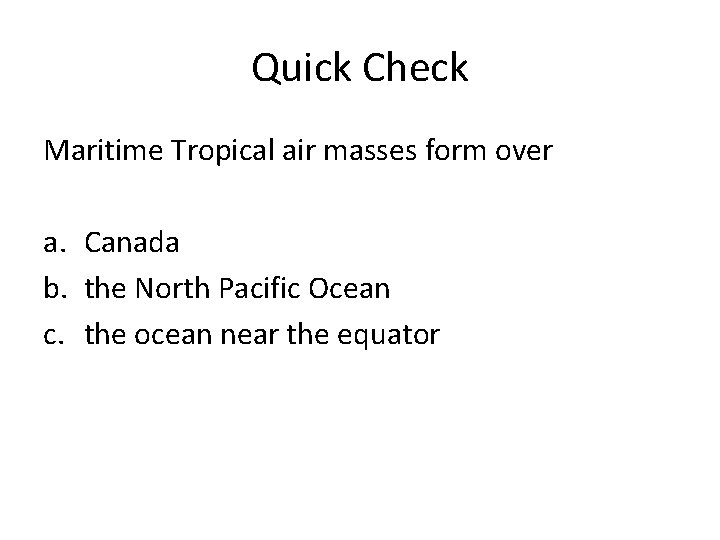 Quick Check

Maritime Tropical air masses form over

a. Canada
b. the North Pacific Ocean
c. the ocean near the equator